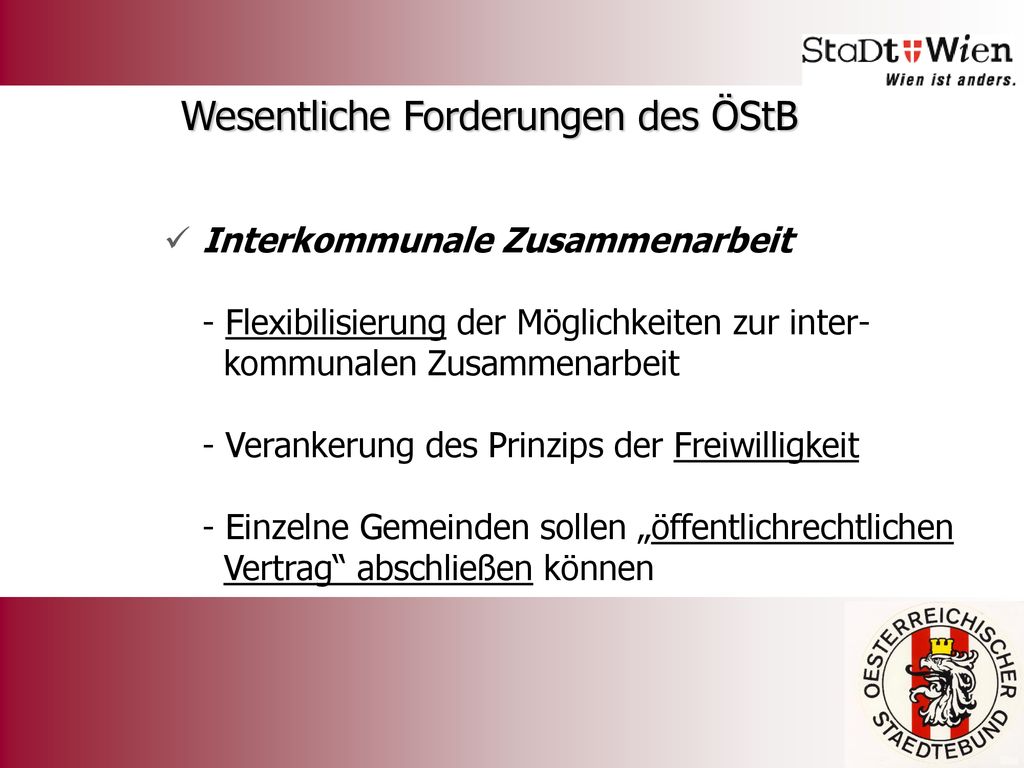 StaDt Wien
Wien ist anders.

Wesentliche Forderungen des ÖStB

✓ Interkommunale Zusammenarbeit

- Flexibilisierung der Möglichkeiten zur interkommunalen Zusammenarbeit

- Verankerung des Prinzips der Freiwilligkeit

- Einzelne Gemeinden sollen „öffentlichrechtlichen Vertrag“ abschließen können

OESTERREICHISCHER STAEDTEBUND